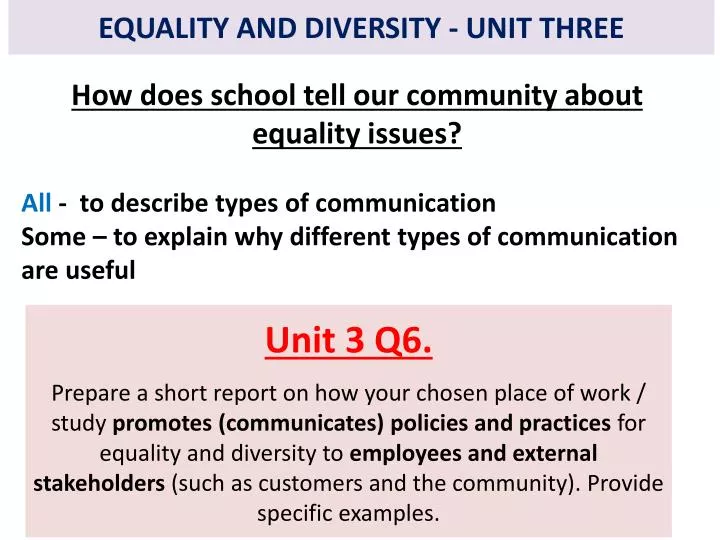 EQUALITY AND DIVERSITY - UNIT THREE

How does school tell our community about equality issues?

All - to describe types of communication
Some – to explain why different types of communication are useful

Unit 3 Q6.

Prepare a short report on how your chosen place of work / study promotes (communicates) policies and practices for equality and diversity to employees and external stakeholders (such as customers and the community). Provide specific examples.